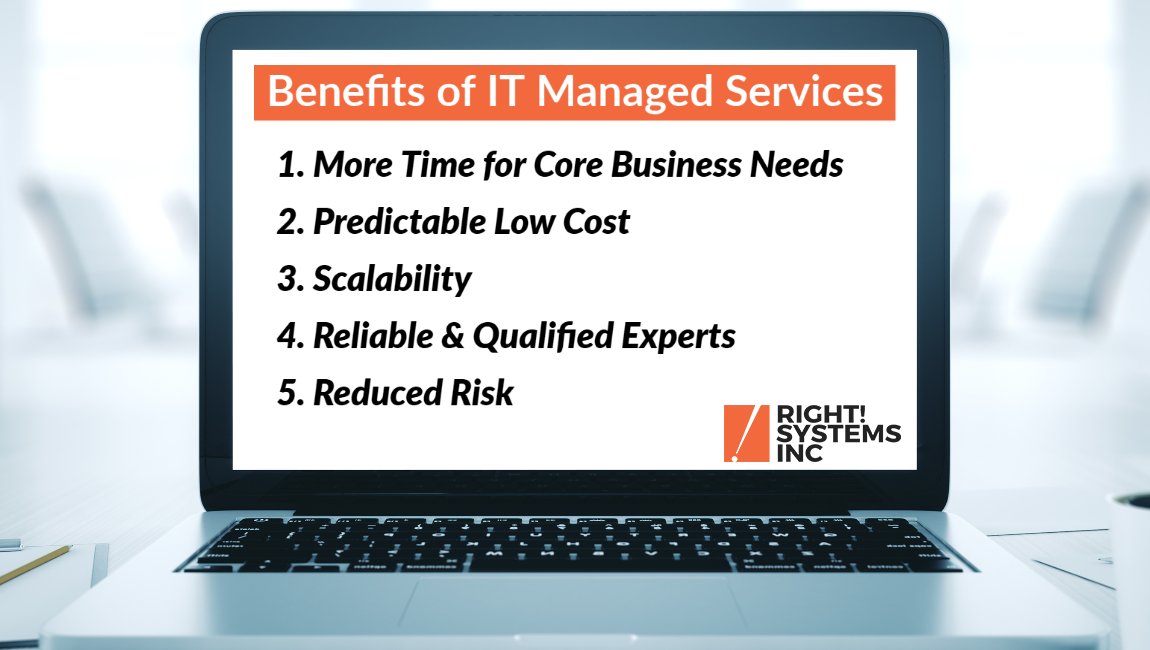 Benefits of IT Managed Services

1. More Time for Core Business Needs

2. Predictable Low Cost

3. Scalability

4. Reliable & Qualified Experts

5. Reduced Risk

RIGHT! SYSTEMS INC